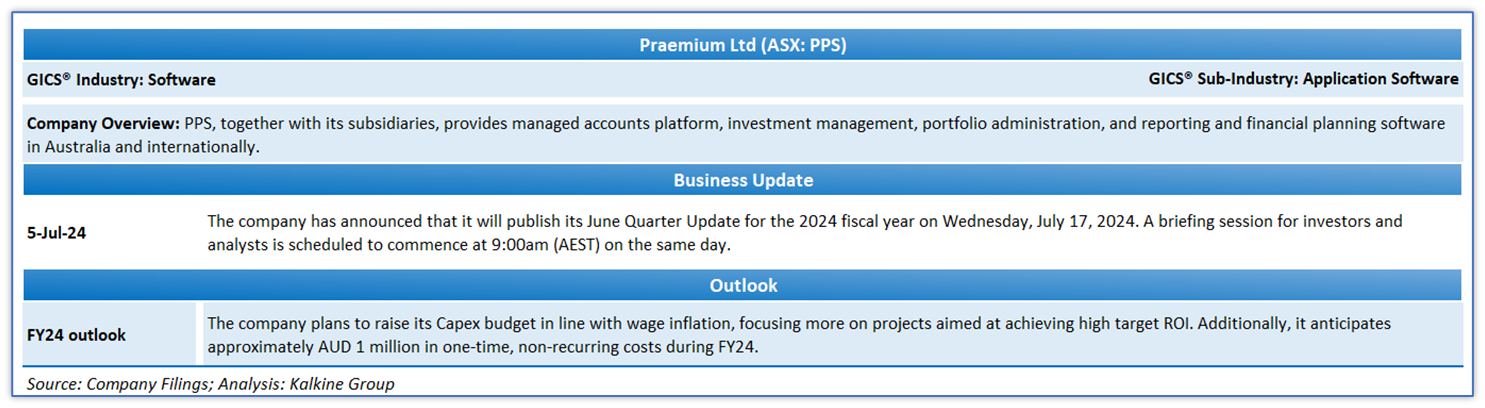 Praemium Ltd (ASX: PPS)

GICS® Industry: Software

GICS® Sub-Industry: Application Software

Company Overview: PPS, together with its subsidiaries, provides managed accounts platform, investment management, portfolio administration, and reporting and financial planning software in Australia and internationally.

Business Update

| 5-Jul-24 | The company has announced that it will publish its June Quarter Update for the 2024 fiscal year on Wednesday, July 17, 2024. A briefing session for investors and analysts is scheduled to commence at 9:00am (AEST) on the same day. |
|---|---|

Outlook

| FY24 outlook | The company plans to raise its Capex budget in line with wage inflation, focusing more on projects aimed at achieving high target ROI. Additionally, it anticipates approximately AUD 1 million in one-time, non-recurring costs during FY24. |
|---|---|

Source: Company Filings; Analysis: Kalkine Group